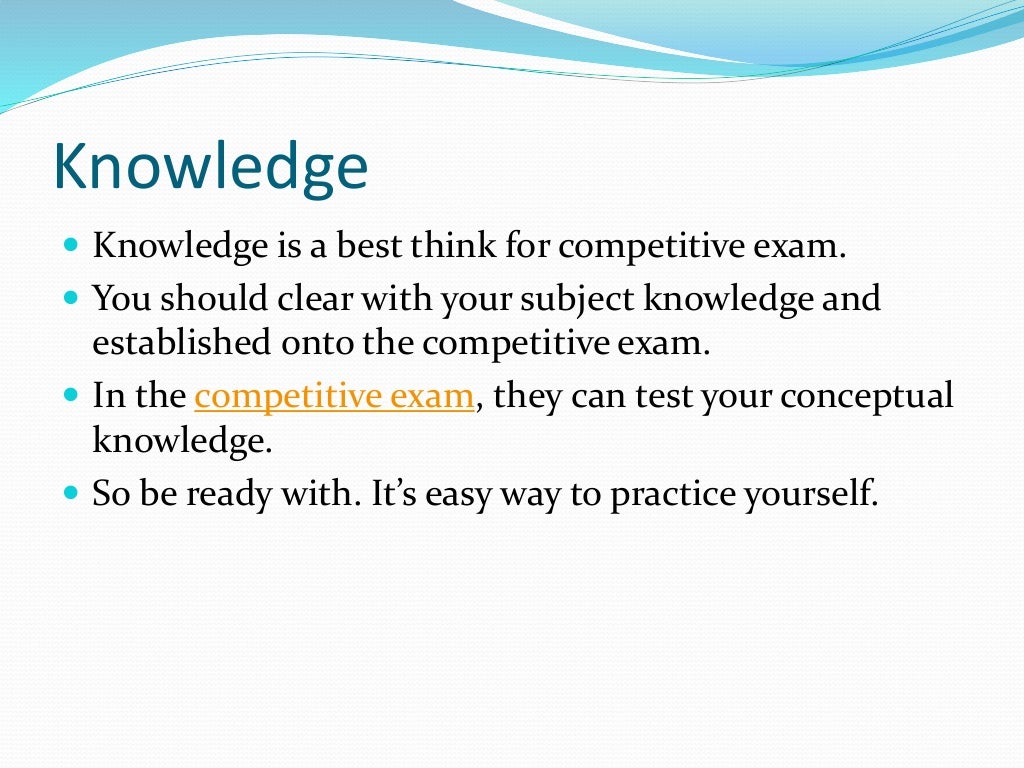 Knowledge

- Knowledge is a best think for competitive exam.
- You should clear with your subject knowledge and established onto the competitive exam.
- In the competitive exam, they can test your conceptual knowledge.
- So be ready with. It's easy way to practice yourself.